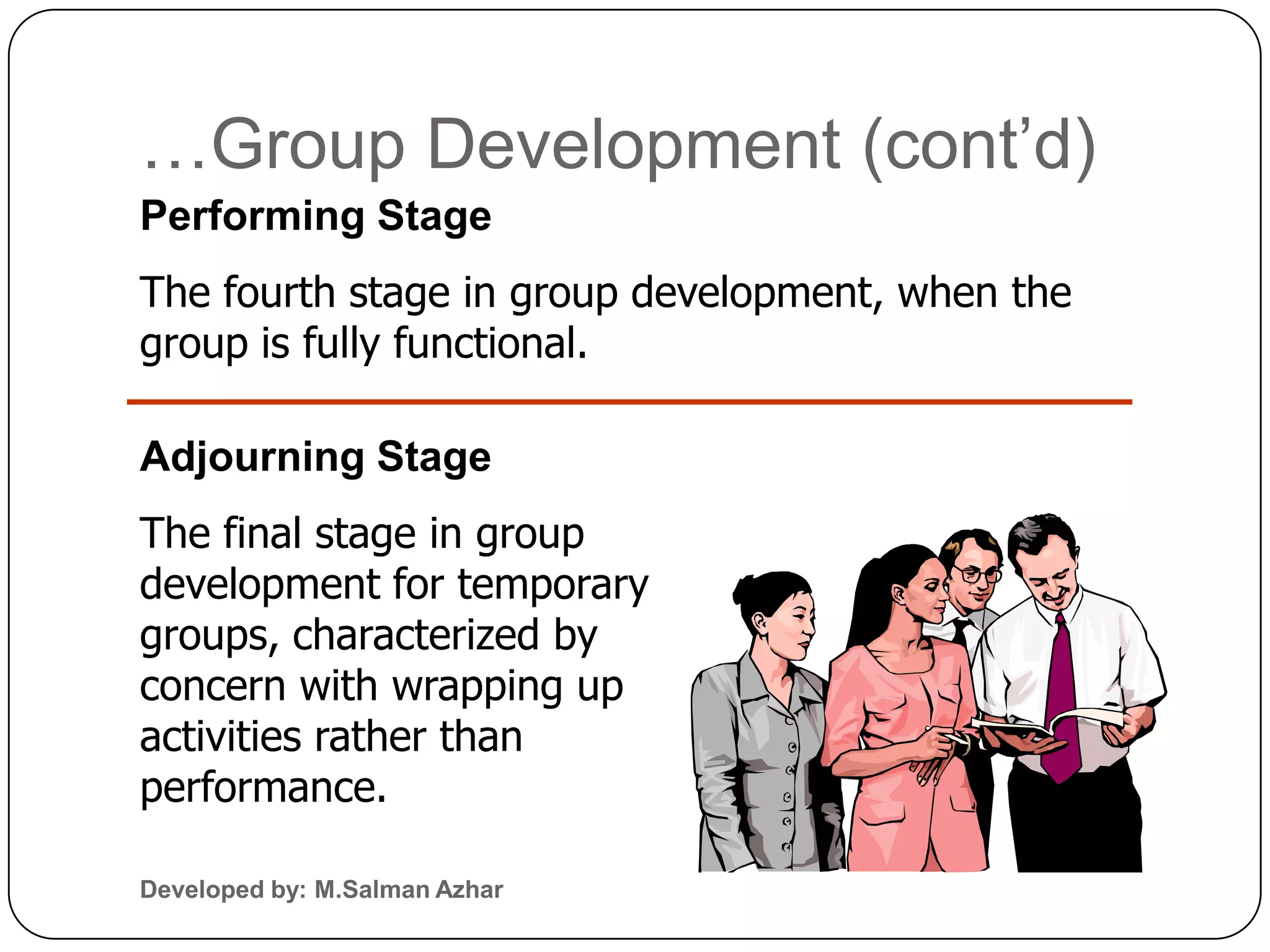 …Group Development (cont’d)

Performing Stage

The fourth stage in group development, when the group is fully functional.

Adjourning Stage

The final stage in group development for temporary groups, characterized by concern with wrapping up activities rather than performance.

Developed by: M.Salman Azhar